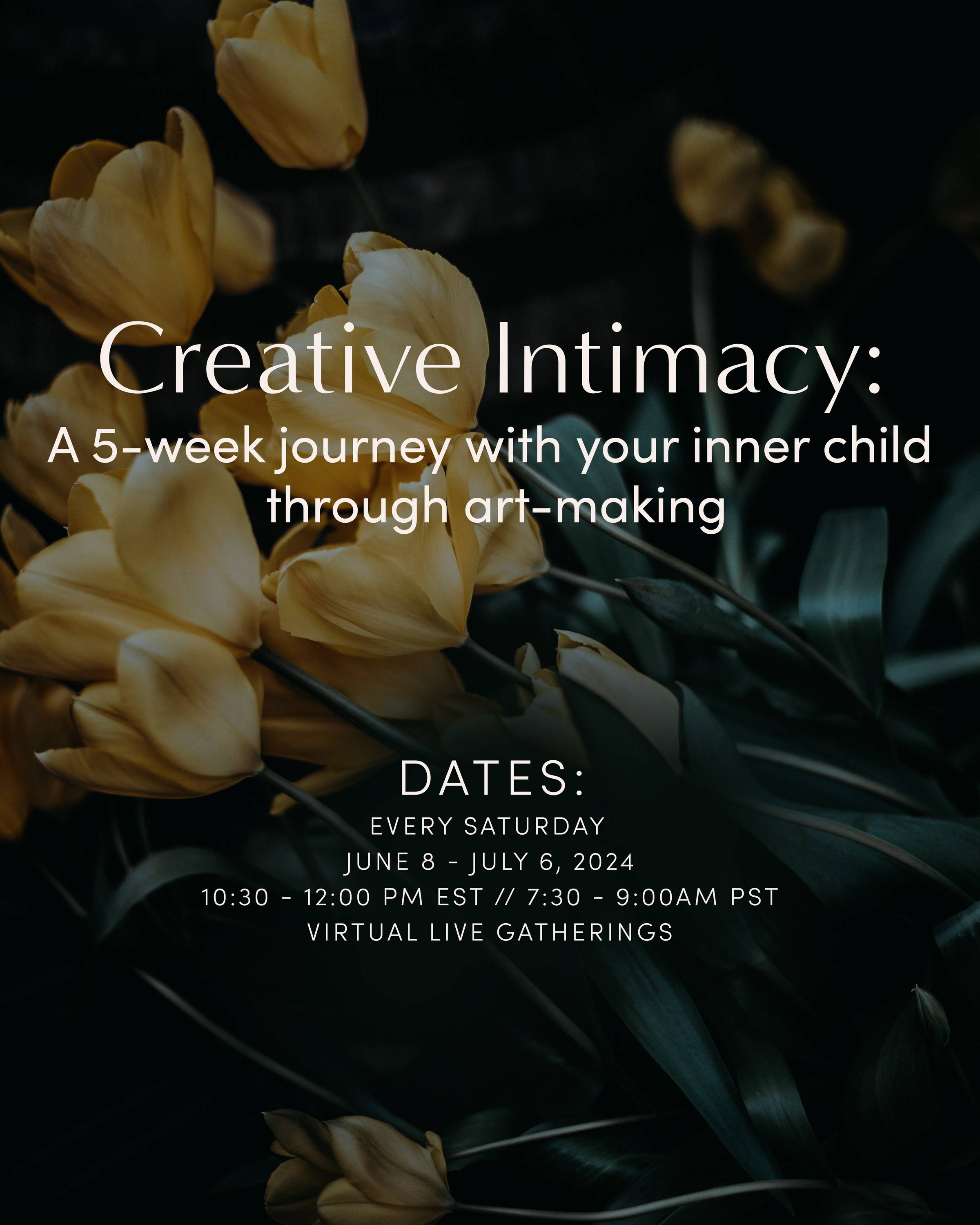 Creative Intimacy:
A 5-week journey with your inner child through art-making

DATES:
EVERY SATURDAY
JUNE 8 - JULY 6, 2024
10:30 - 12:00 PM EST // 7:30 - 9:00AM PST
VIRTUAL LIVE GATHERINGS